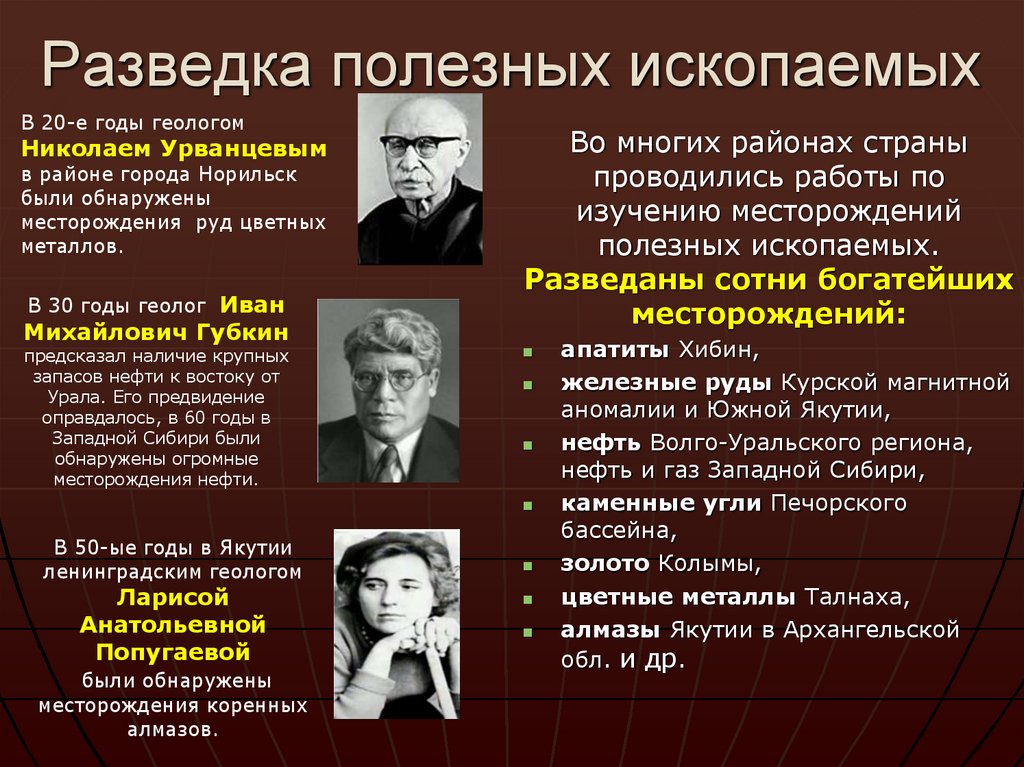 Разведка полезных ископаемых

В 20-е годы геологом **Николаем Урванцевым** в районе города Норильск были обнаружены месторождения руд цветных металлов.

В 30 годы геолог **Иван Михайлович Губкин** предсказал наличие крупных запасов нефти к востоку от Урала. Его предвидение оправдалось, в 60 годы в Западной Сибири были обнаружены огромные месторождения нефти.

В 50-ые годы в Якутии ленинградским геологом **Ларисой Анатольевной Попугаевой** были обнаружены месторождения коренных алмазов.

Во многих районах страны проводились работы по изучению месторождений полезных ископаемых.

**Разведаны сотни богатейших месторождений:**

- **апатиты** Хибин,
- **железные руды** Курской магнитной аномалии и Южной Якутии,
- **нефть** Волго-Уральского региона, нефть и газ Западной Сибири,
- **каменные угли** Печорского бассейна,
- **золото** Колымы,
- **цветные металлы** Талнаха,
- **алмазы** Якутии в Архангельской обл. и др.